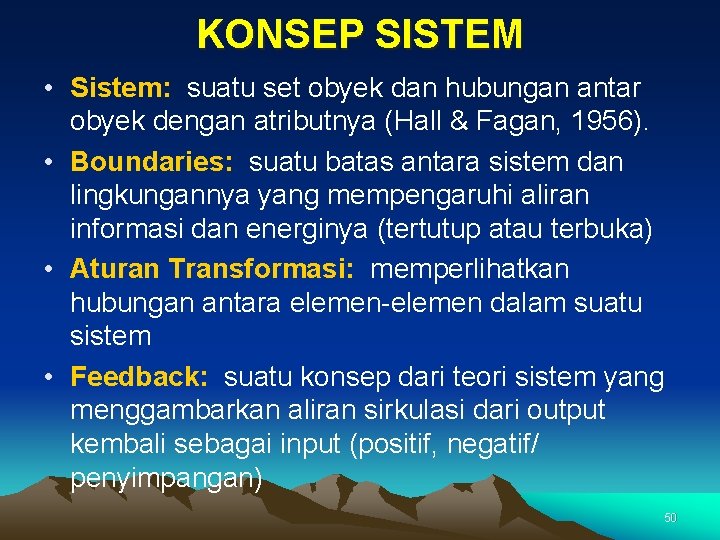 KONSEP SISTEM

• Sistem: suatu set obyek dan hubungan antar obyek dengan atributnya (Hall & Fagan, 1956).

• Boundaries: suatu batas antara sistem dan lingkungannya yang mempengaruhi aliran informasi dan energinya (tertutup atau terbuka)

• Aturan Transformasi: memperlihatkan hubungan antara elemen-elemen dalam suatu sistem

• Feedback: suatu konsep dari teori sistem yang menggambarkan aliran sirkulasi dari output kembali sebagai input (positif, negatif/ penyimpangan)

50